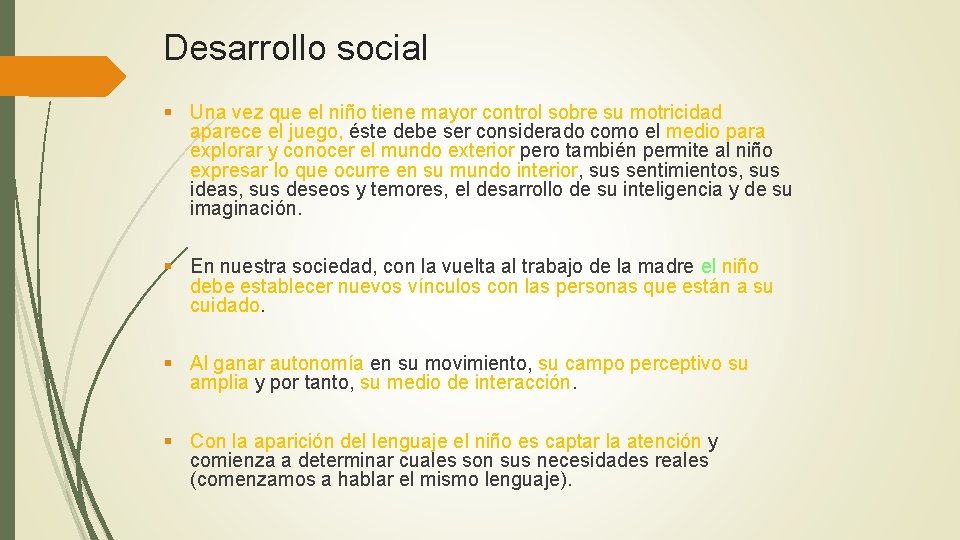 Desarrollo social

▪ Una vez que el niño tiene mayor control sobre su motricidad aparece el juego, éste debe ser considerado como el medio para explorar y conocer el mundo exterior pero también permite al niño expresar lo que ocurre en su mundo interior, sus sentimientos, sus ideas, sus deseos y temores, el desarrollo de su inteligencia y de su imaginación.

▪ En nuestra sociedad, con la vuelta al trabajo de la madre el niño debe establecer nuevos vínculos con las personas que están a su cuidado.

▪ Al ganar autonomía en su movimiento, su campo perceptivo su amplia y por tanto, su medio de interacción.

▪ Con la aparición del lenguaje el niño es captar la atención y comienza a determinar cuales son sus necesidades reales (comenzamos a hablar el mismo lenguaje).